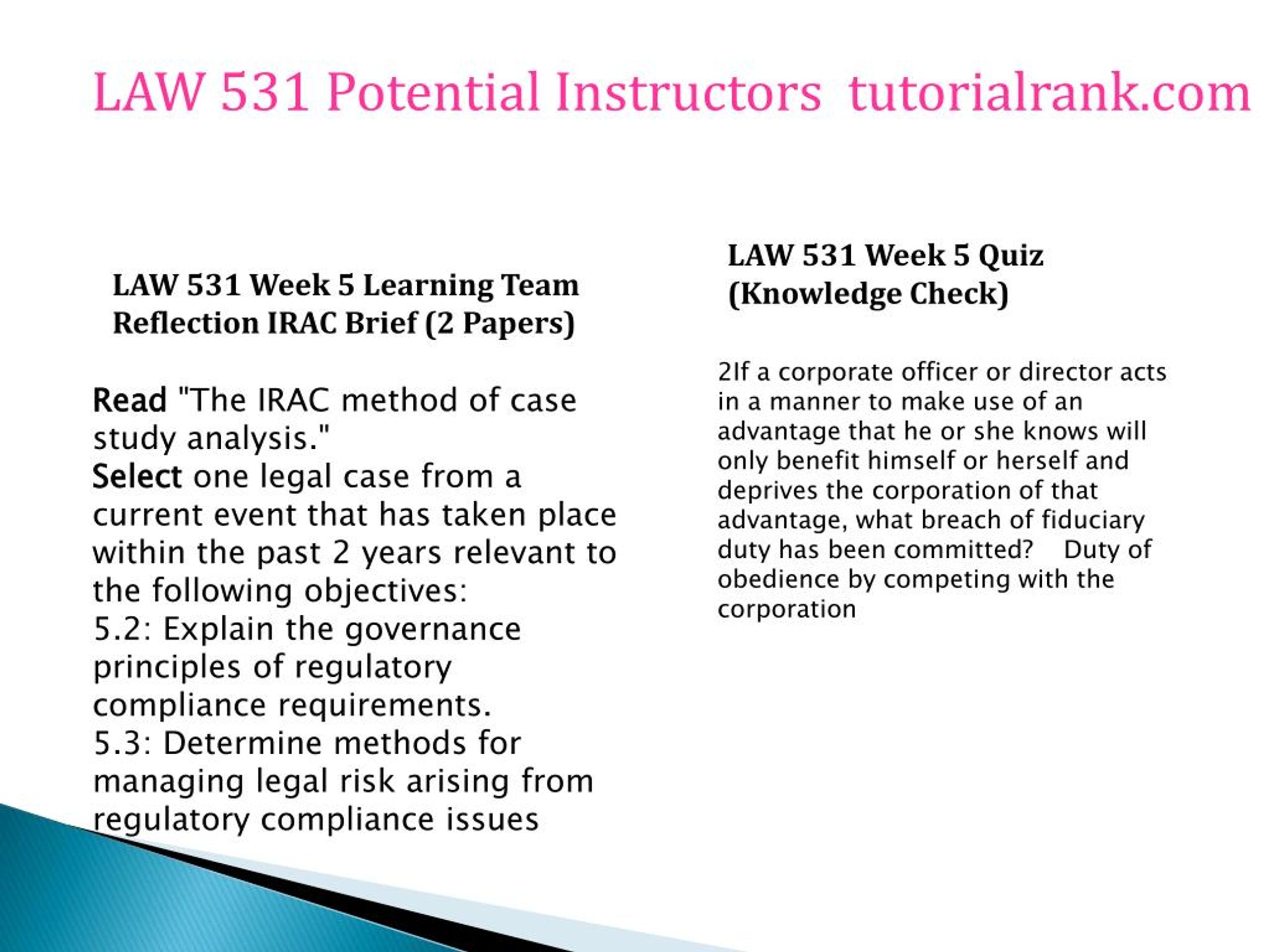 LAW 531 Potential Instructors tutorialrank.com

LAW 531 Week 5 Learning Team Reflection IRAC Brief (2 Papers)

Read "The IRAC method of case study analysis."
Select one legal case from a current event that has taken place within the past 2 years relevant to the following objectives:
5.2: Explain the governance principles of regulatory compliance requirements.
5.3: Determine methods for managing legal risk arising from regulatory compliance issues

LAW 531 Week 5 Quiz (Knowledge Check)

2If a corporate officer or director acts in a manner to make use of an advantage that he or she knows will only benefit himself or herself and deprives the corporation of that advantage, what breach of fiduciary duty has been committed? Duty of obedience by competing with the corporation